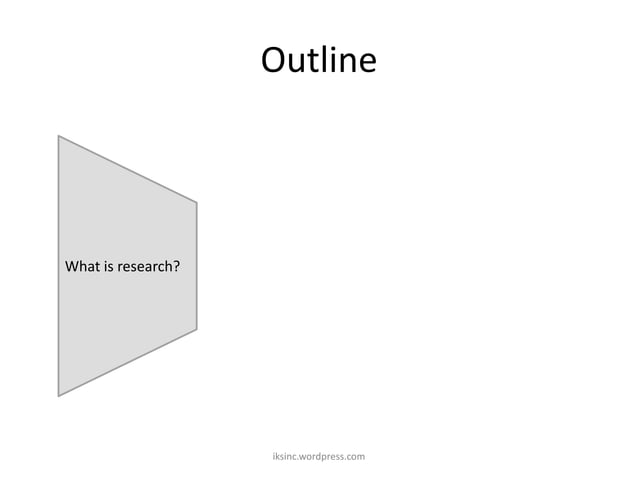 Outline

What is research?

iksinc.wordpress.com